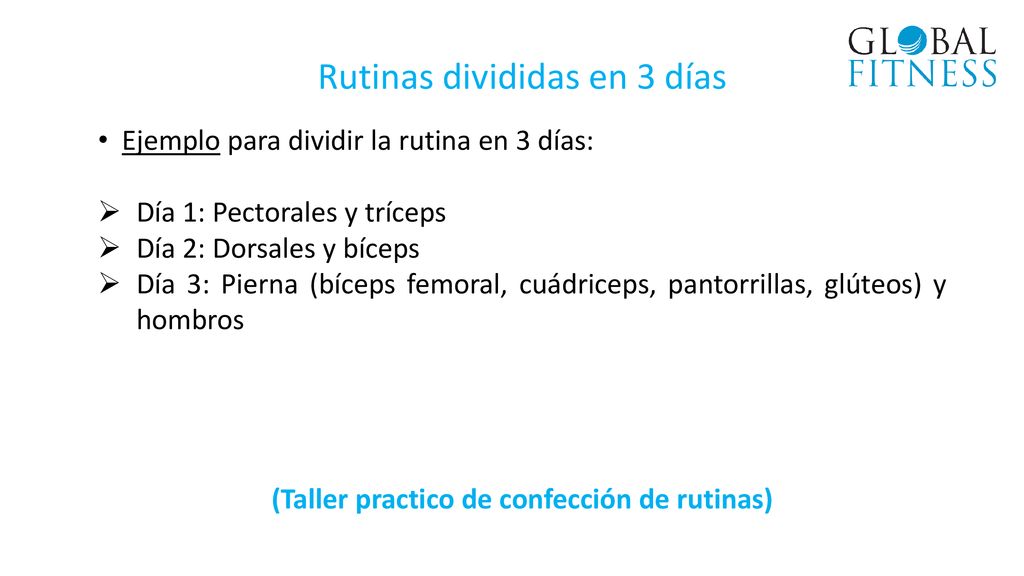 GLOBAL FITNESS

Rutinas divididas en 3 días

• Ejemplo para dividir la rutina en 3 días:

➢ Día 1: Pectorales y tríceps
➢ Día 2: Dorsales y bíceps
➢ Día 3: Pierna (bíceps femoral, cuádriceps, pantorrillas, glúteos) y hombros

(Taller practico de confección de rutinas)